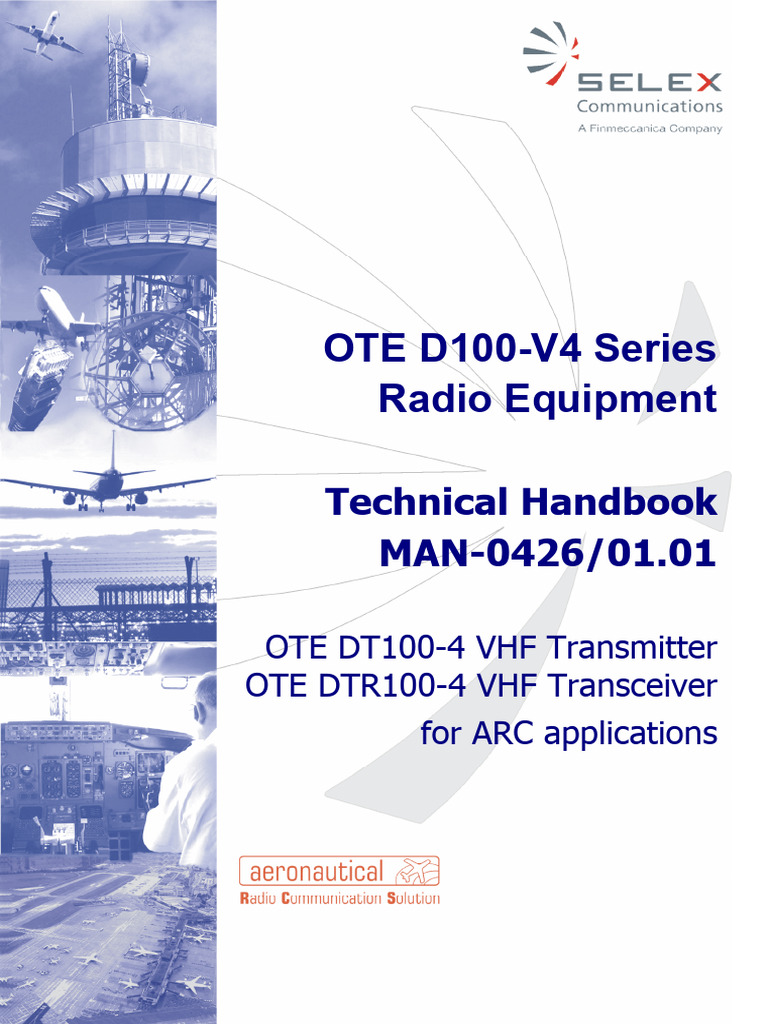 SELEX
Communications
A Finmeccanica Company

OTE D100-V4 Series
Radio Equipment

Technical Handbook
MAN-0426/01.01

OTE DT100-4 VHF Transmitter
OTE DTR100-4 VHF Transceiver
for ARC applications

aeronautical
Radio Communication Solution